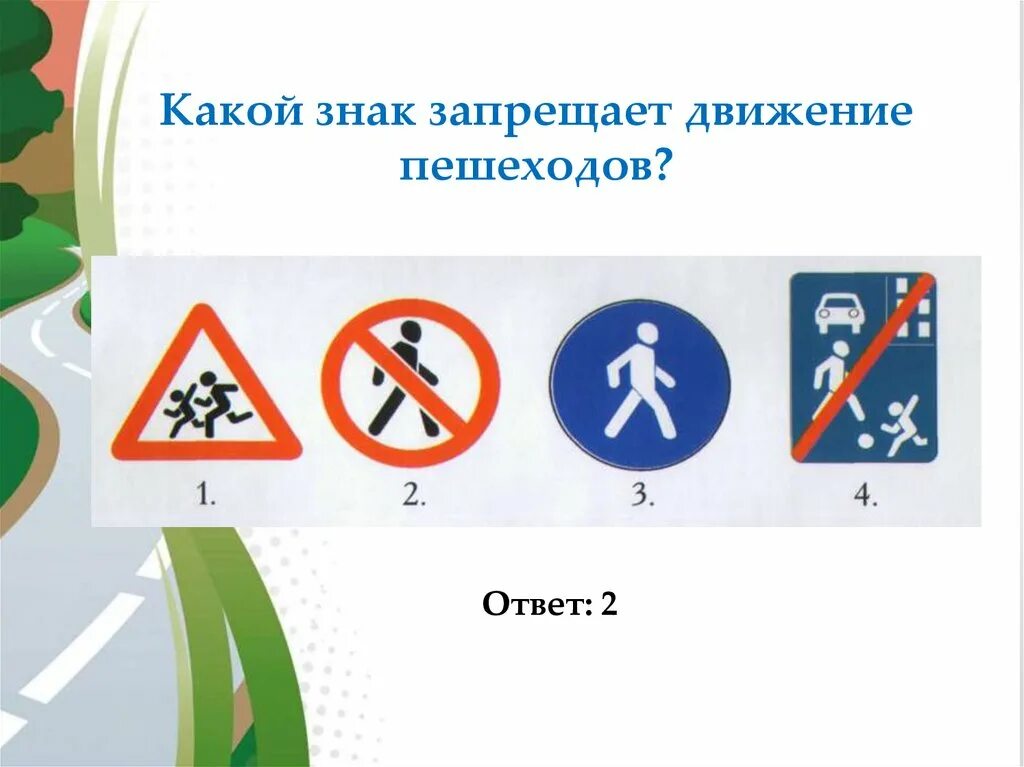 Какой знак запрещает движение пешеходов?

1.

2.

3.

4.

Ответ: 2